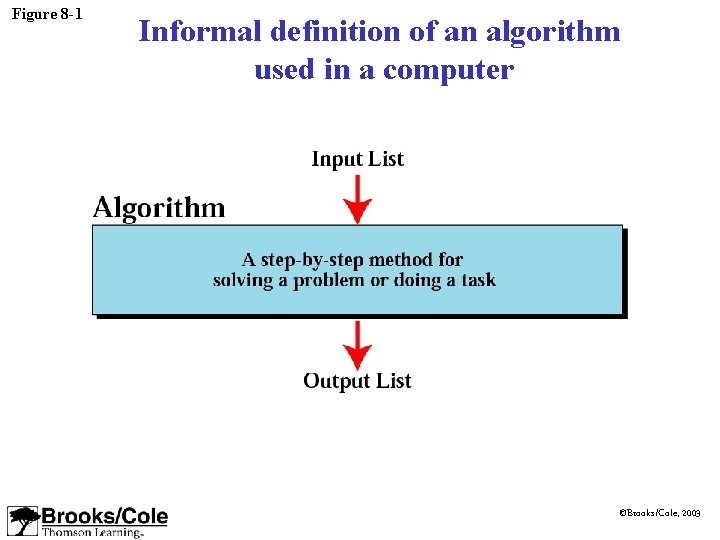 Figure 8-1

Informal definition of an algorithm used in a computer

Input List

Algorithm

A step-by-step method for solving a problem or doing a task

Output List

Brooks/Cole
Thomson Learning™

©Brooks/Cole, 2003